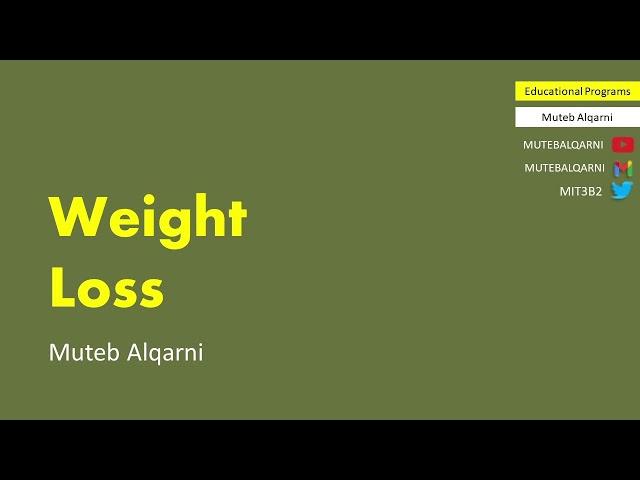 Educational Programs

Muteb Alqarni

MUTEBALQARNI

MUTEBALQARNI

MIT3B2

Weight Loss

Muteb Alqarni